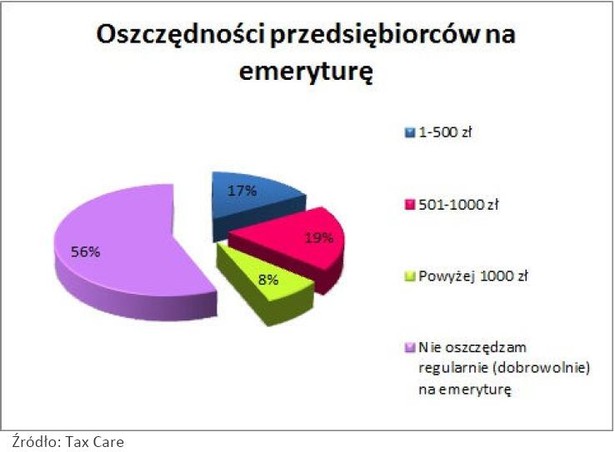 Oszczędności przedsiębiorców na emeryturę

17%

19%

8%

56%

1-500 zł

501-1000 zł

Powyżej 1000 zł

Nie oszczędzam regularnie (dobrowolnie) na emeryturę

Źródło: Tax Care